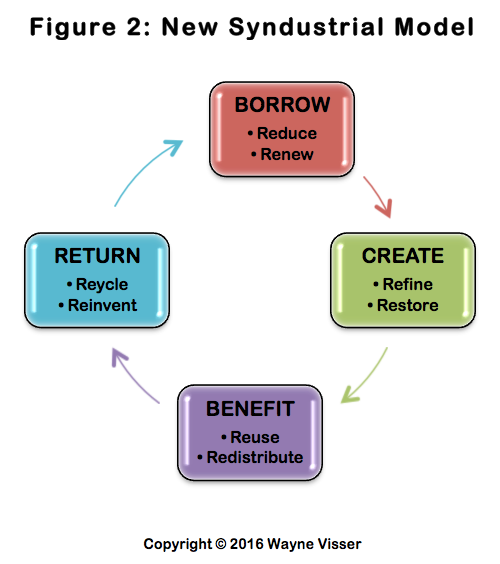 Figure 2: New Syndustrial Model

BORROW
• Reduce
• Renew

CREATE
• Refine
• Restore

BENEFIT
• Reuse
• Redistribute

RETURN
• Reycle
• Reinvent

Copyright © 2016 Wayne Visser